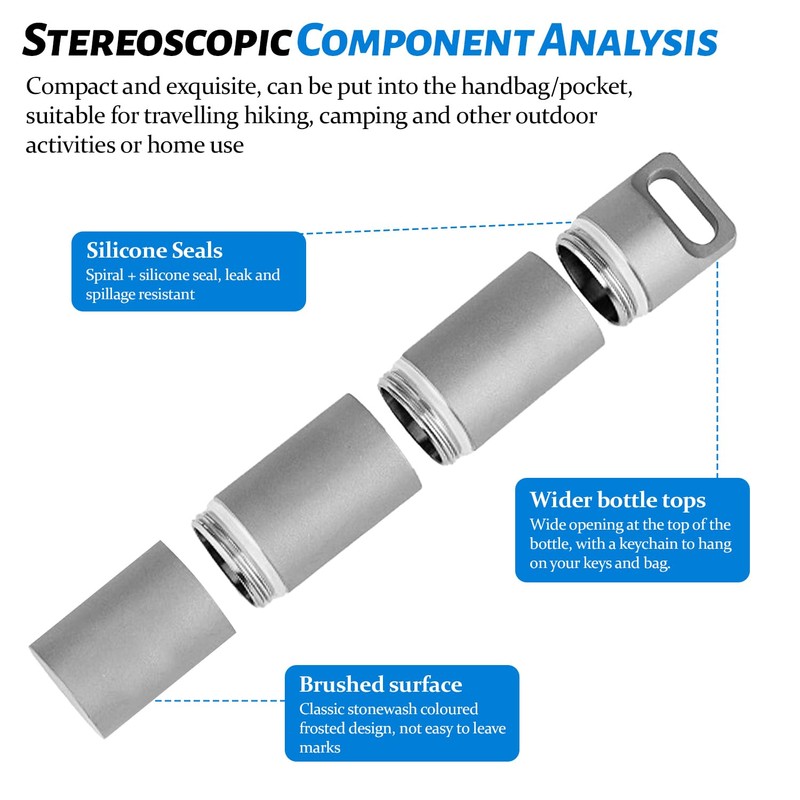 STEREOSCOPIC COMPONENT ANALYSIS

Compact and exquisite, can be put into the handbag/pocket, suitable for travelling hiking, camping and other outdoor activities or home use

Silicone Seals
Spiral + silicone seal, leak and spillage resistant

Wider bottle tops
Wide opening at the top of the bottle, with a keychain to hang on your keys and bag.

Brushed surface
Classic stonewash coloured frosted design, not easy to leave marks